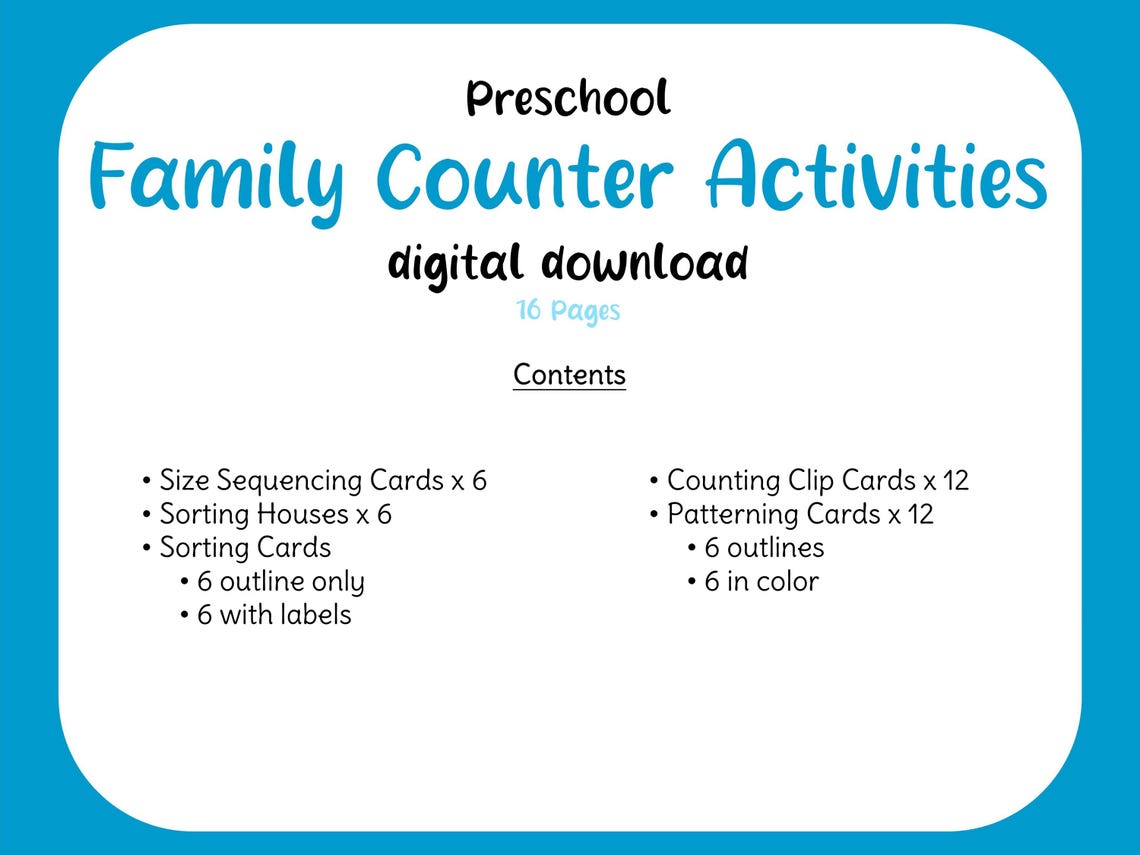 Preschool
Family Counter Activities
digital download
16 Pages

Contents

• Size Sequencing Cards x 6
• Sorting Houses x 6
• Sorting Cards
  • 6 outline only
  • 6 with labels

• Counting Clip Cards x 12
• Patterning Cards x 12
  • 6 outlines
  • 6 in color